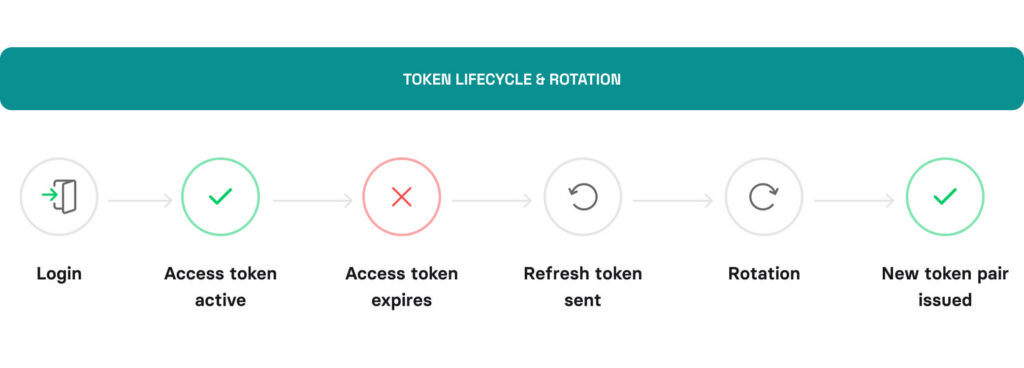 TOKEN LIFECYCLE & ROTATION

Login

Access token active

Access token expires

Refresh token sent

Rotation

New token pair issued